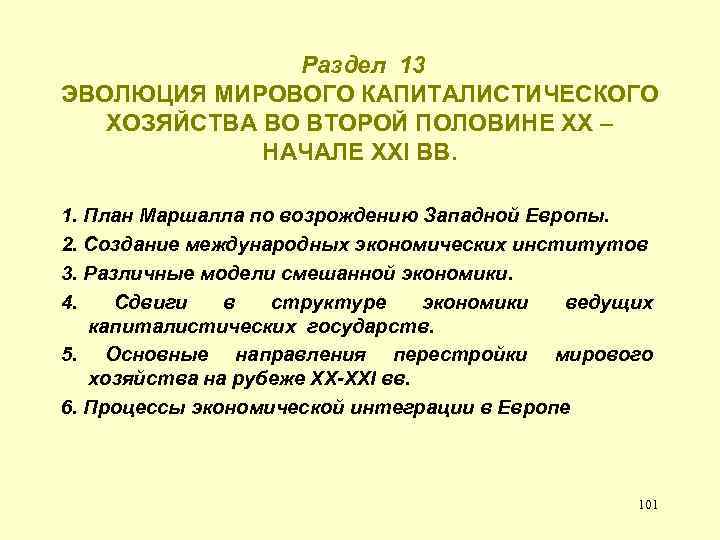 Раздел 13
ЭВОЛЮЦИЯ МИРОВОГО КАПИТАЛИСТИЧЕСКОГО ХОЗЯЙСТВА ВО ВТОРОЙ ПОЛОВИНЕ XX – НАЧАЛЕ XXI ВВ.

1. План Маршалла по возрождению Западной Европы.

2. Создание международных экономических институтов

3. Различные модели смешанной экономики.

4. Сдвиги в структуре экономики ведущих капиталистических государств.

5. Основные направления перестройки мирового хозяйства на рубеже XX-XXI вв.

6. Процессы экономической интеграции в Европе

101